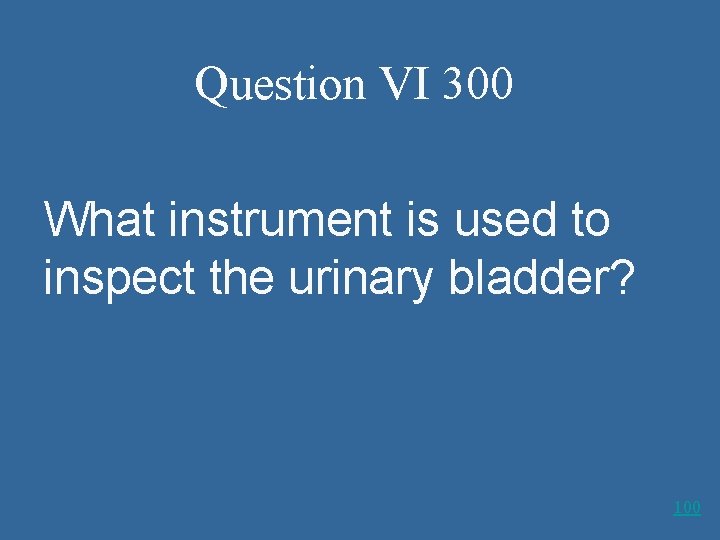 Question VI 300

What instrument is used to inspect the urinary bladder?

100